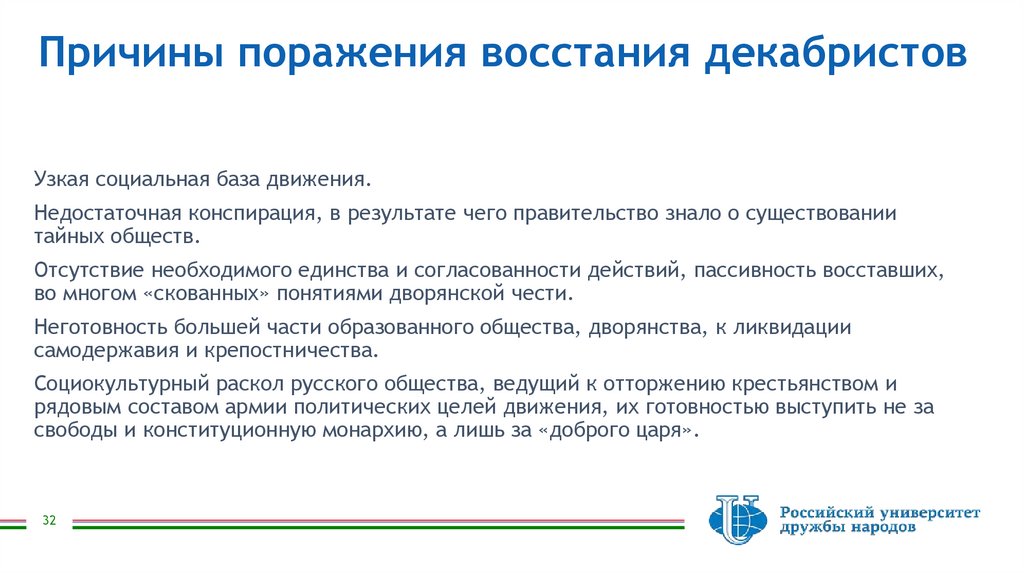 Причины поражения восстания декабристов

Узкая социальная база движения.

Недостаточная конспирация, в результате чего правительство знало о существовании тайных обществ.

Отсутствие необходимого единства и согласованности действий, пассивность восставших, во многом «скованных» понятиями дворянской чести.

Неготовность большей части образованного общества, дворянства, к ликвидации самодержавия и крепостничества.

Социокультурный раскол русского общества, ведущий к отторжению крестьянством и рядовым составом армии политических целей движения, их готовностью выступить не за свободы и конституционную монархию, а лишь за «доброго царя».

32

Российский университет дружбы народов